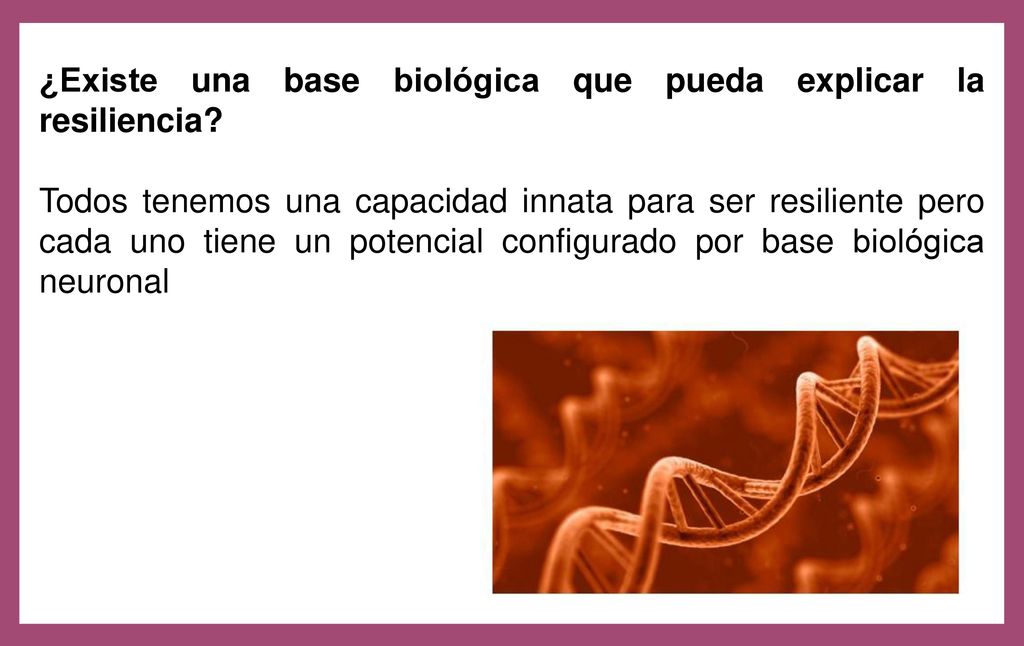 ¿Existe una base biológica que pueda explicar la resiliencia?

Todos tenemos una capacidad innata para ser resiliente pero cada uno tiene un potencial configurado por base biológica neuronal